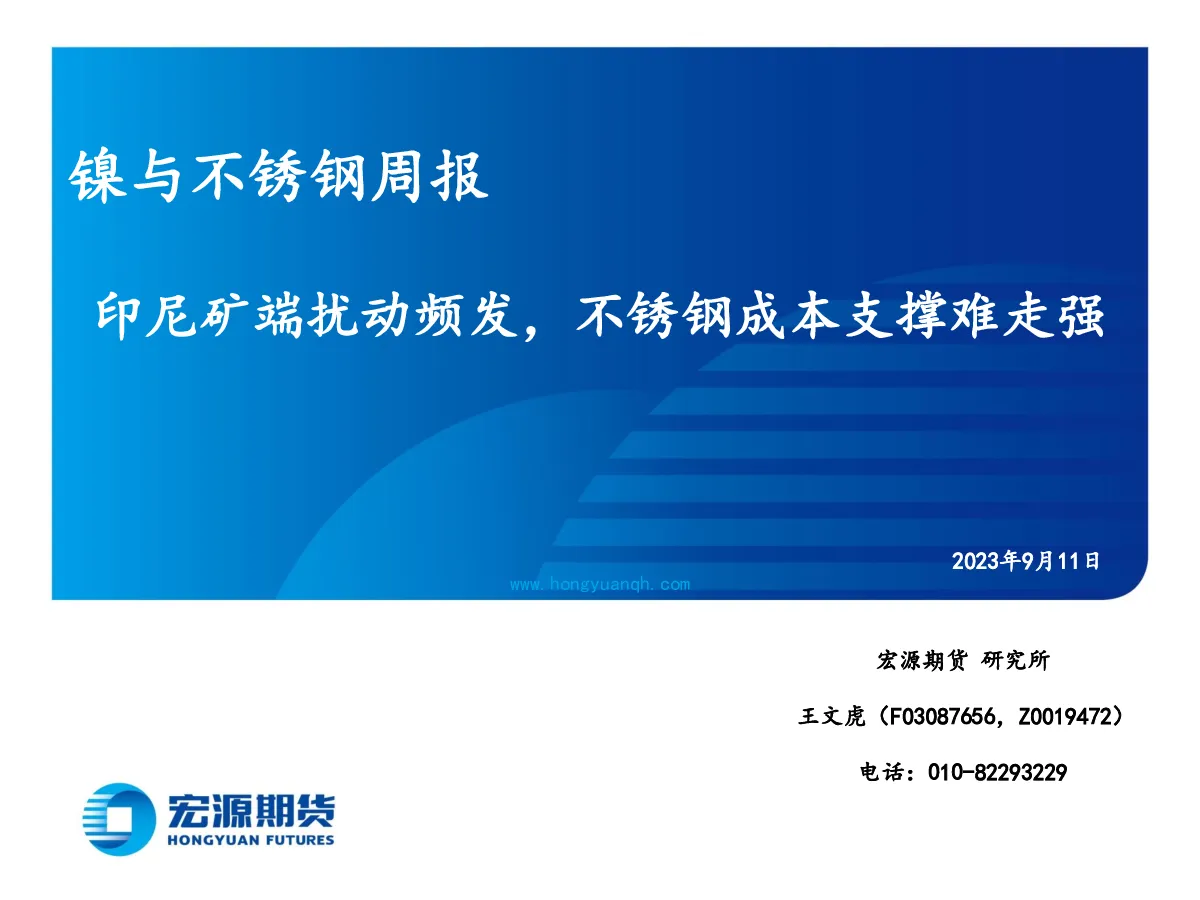 镍与不锈钢周报

印尼矿端扰动频发，不锈钢成本支撑难走强

2023年9月11日

www.hongyuanqh.com

宏源期货 研究所

王文虎（F03087656，Z0019472）

电话：010-82293229

宏源期货
HONGYUAN FUTURES